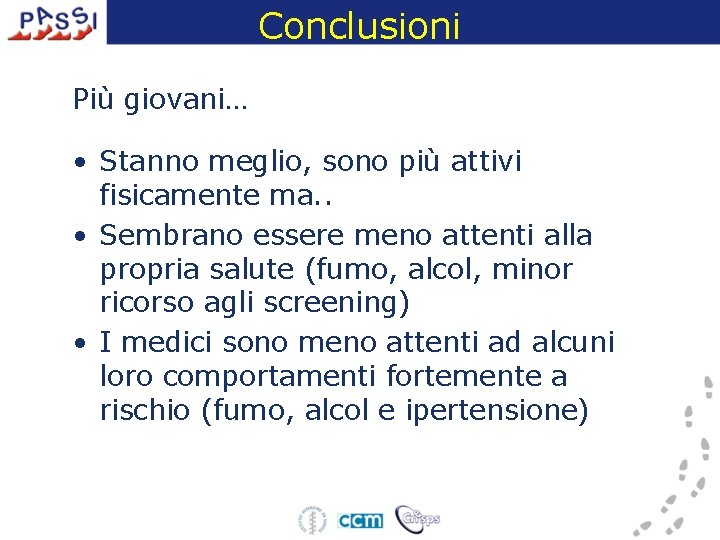 PASSI

Conclusioni

Più giovani…

• Stanno meglio, sono più attivi fisicamente ma..
• Sembrano essere meno attenti alla propria salute (fumo, alcol, minor ricorso agli screening)
• I medici sono meno attenti ad alcuni loro comportamenti fortemente a rischio (fumo, alcol e ipertensione)

ccm Cnesps